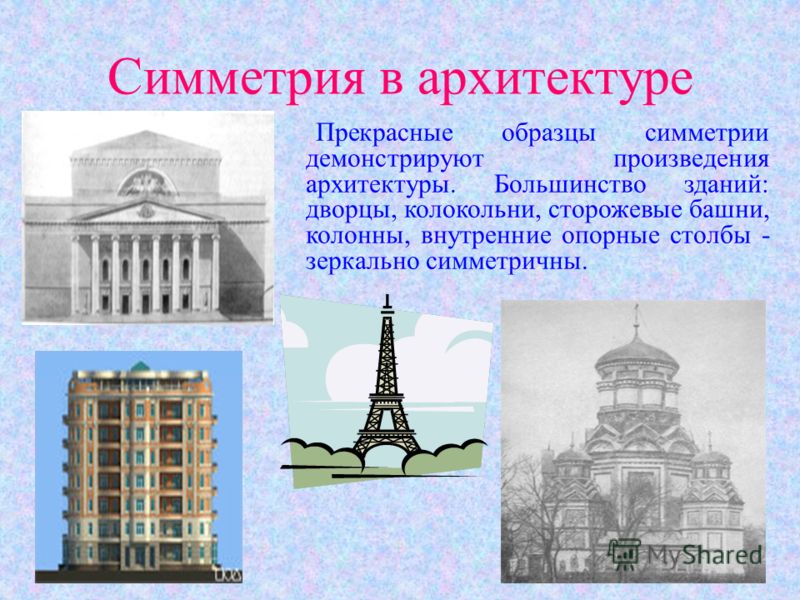 Симметрия в архитектуре

Прекрасные образцы симметрии демонстрируют произведения архитектуры. Большинство зданий: дворцы, колокольни, сторожевые башни, колонны, внутренние опорные столбы - зеркально симметричны.

MyShared